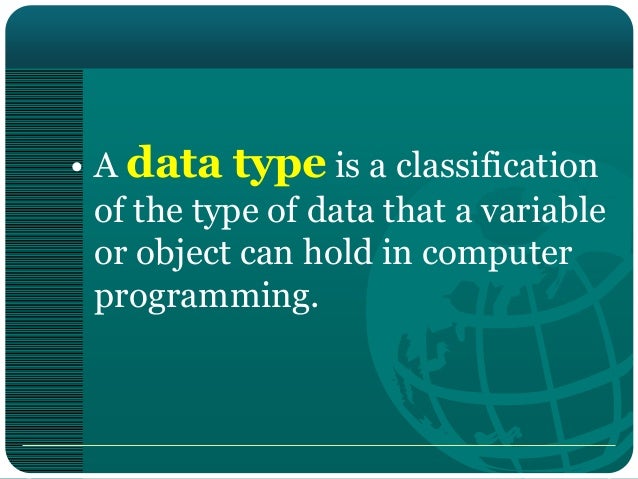 • A data type is a classification of the type of data that a variable or object can hold in computer programming.